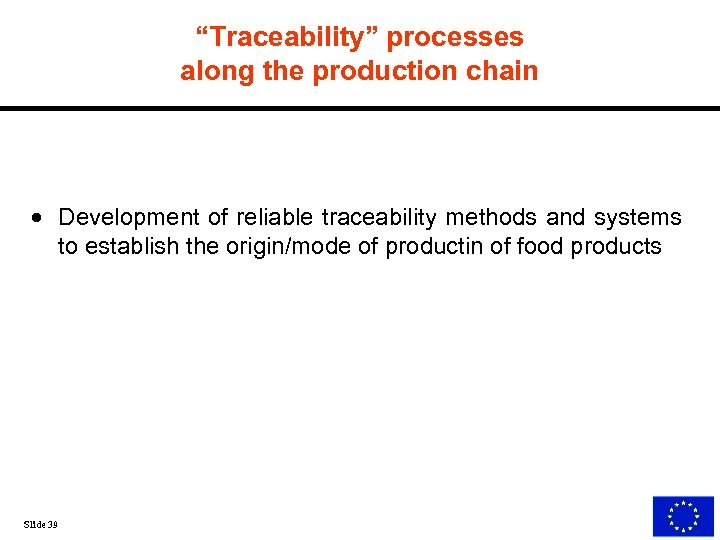 “Traceability” processes along the production chain

• Development of reliable traceability methods and systems to establish the origin/mode of productin of food products

Slide 39